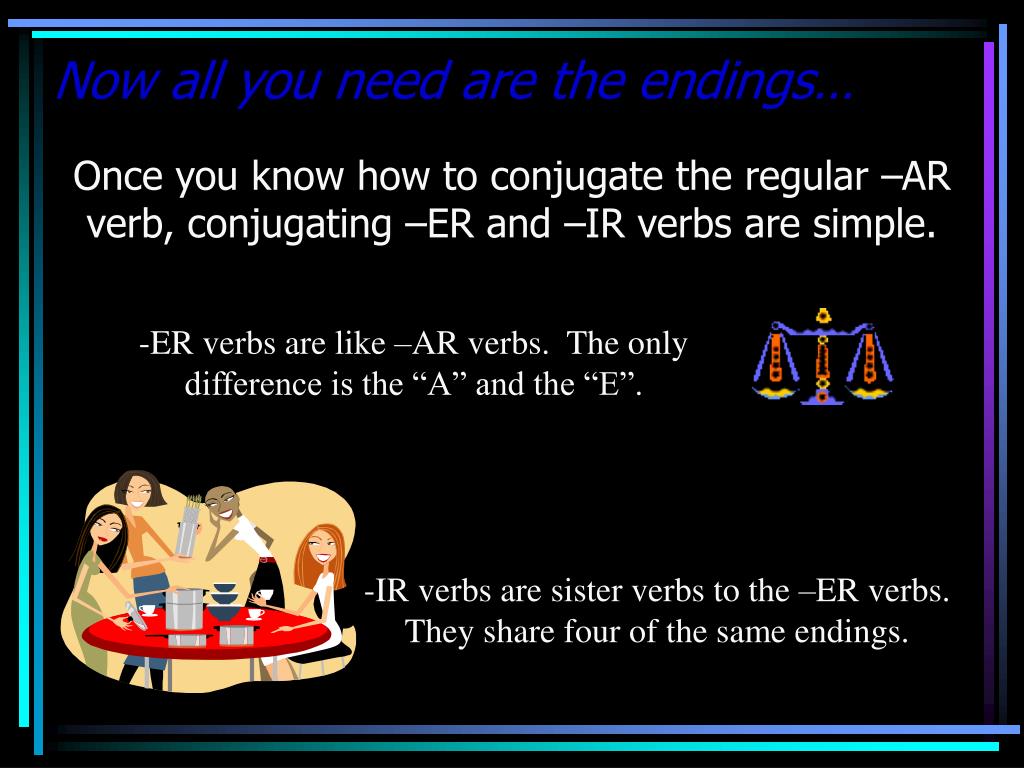 Now all you need are the endings…

Once you know how to conjugate the regular –AR verb, conjugating –ER and –IR verbs are simple.

-ER verbs are like –AR verbs. The only difference is the “A” and the “E”.

-IR verbs are sister verbs to the –ER verbs. They share four of the same endings.